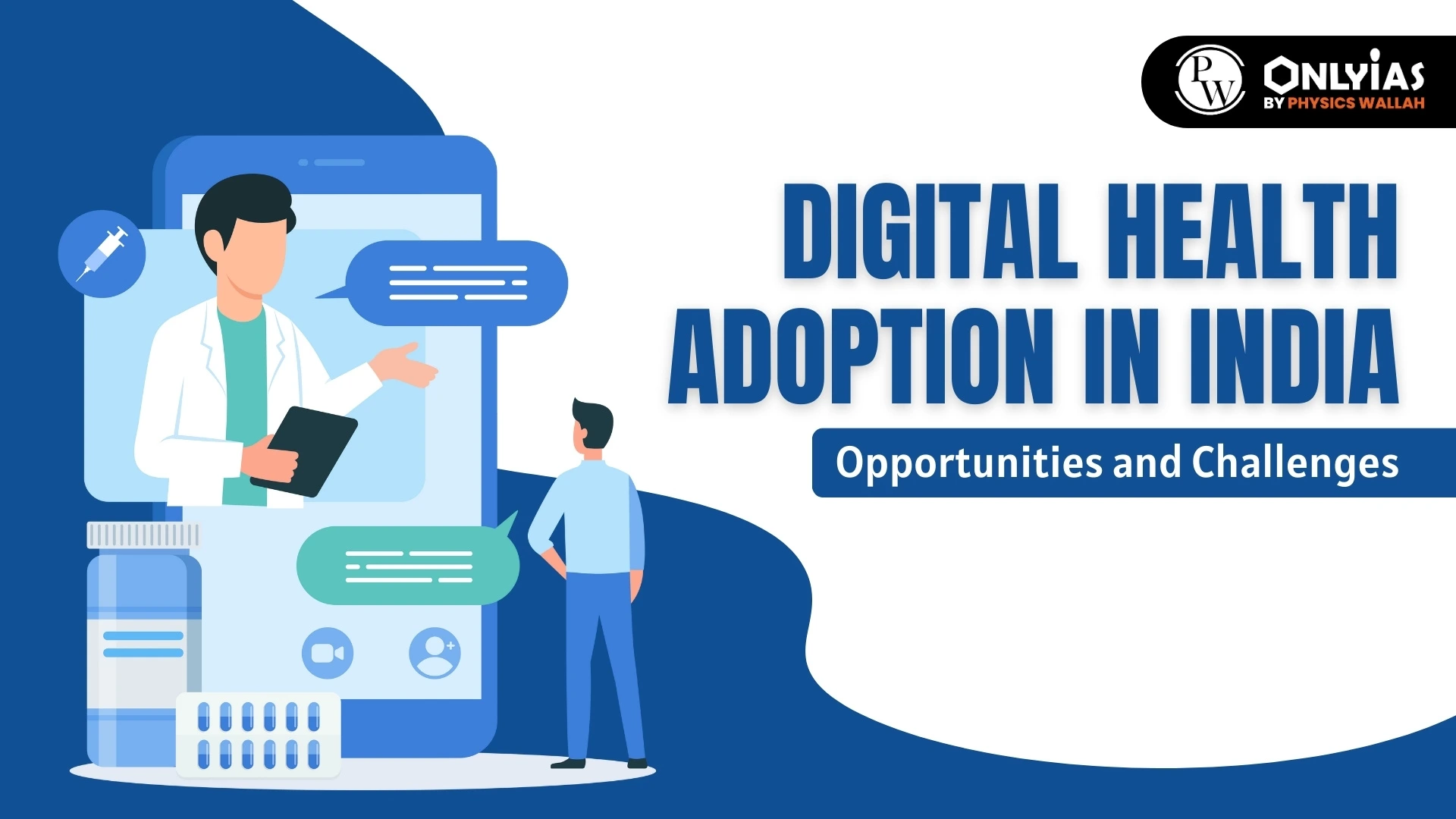 PW ONLYIAS BY PHYSICS WALLAH

DIGITAL HEALTH ADOPTION IN INDIA

Opportunities and Challenges